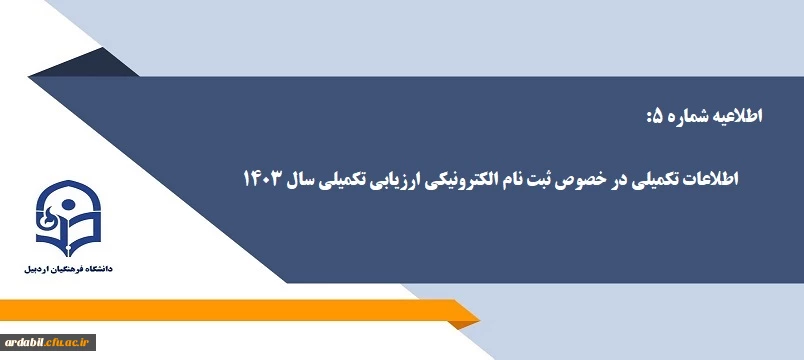 اطلاعیه شماره ۵:

اطلاعات تکمیلی در خصوص ثبت نام الکترونیکی ارزیابی تکمیلی سال ۱۴۰۳

دانشگاه فرهنگیان اردبیل

ardabil.cfu.ac.ir